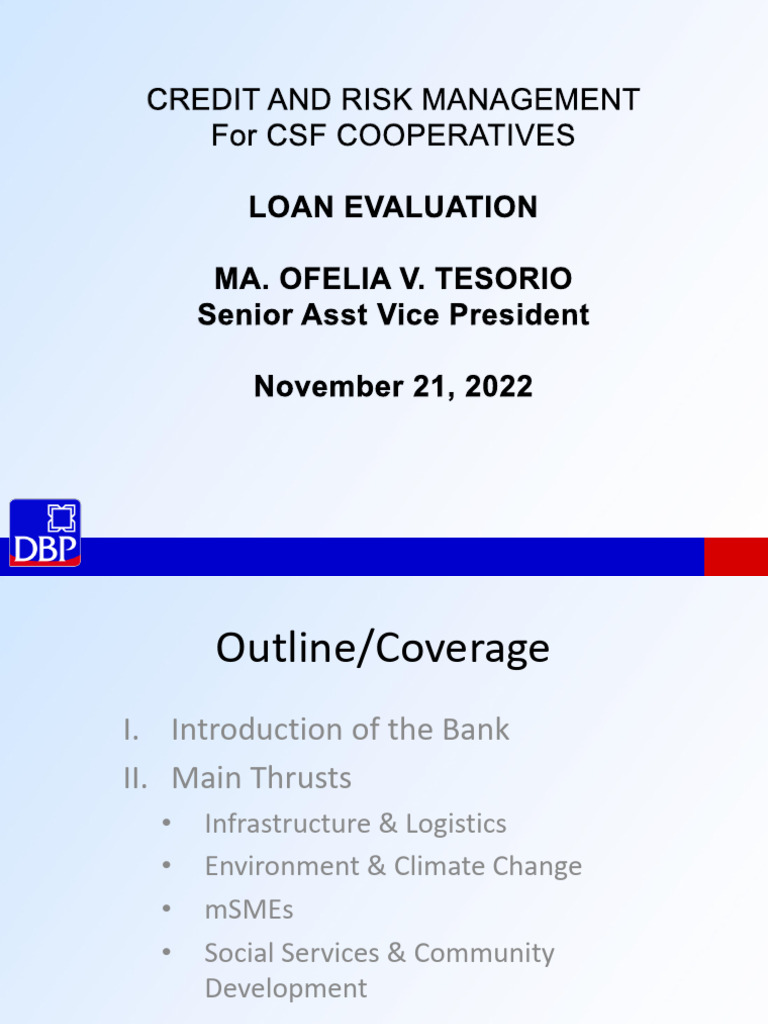 CREDIT AND RISK MANAGEMENT
For CSF COOPERATIVES

LOAN EVALUATION

MA. OFELIA V. TESORIO
Senior Asst Vice President

November 21, 2022

DBP

Outline/Coverage

I. Introduction of the Bank
II. Main Thrusts
• Infrastructure & Logistics
• Environment & Climate Change
• mSMEs
• Social Services & Community Development